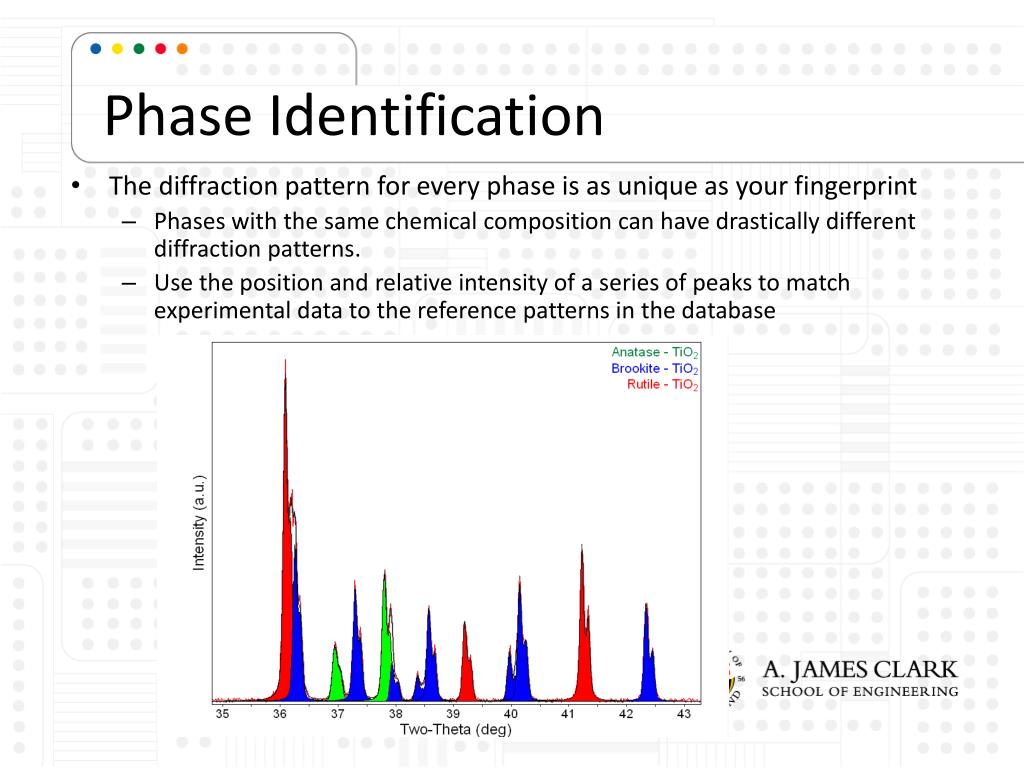 Phase Identification

• The diffraction pattern for every phase is as unique as your fingerprint
– Phases with the same chemical composition can have drastically different diffraction patterns.
– Use the position and relative intensity of a series of peaks to match experimental data to the reference patterns in the database

Anatase - $TiO_2$
Brookite - $TiO_2$
Rutile - $TiO_2$

Intensity (a.u.)

35 36 37 38 39 40 41 42 43
Two-Theta (deg)

A. JAMES CLARK
SCHOOL OF ENGINEERING